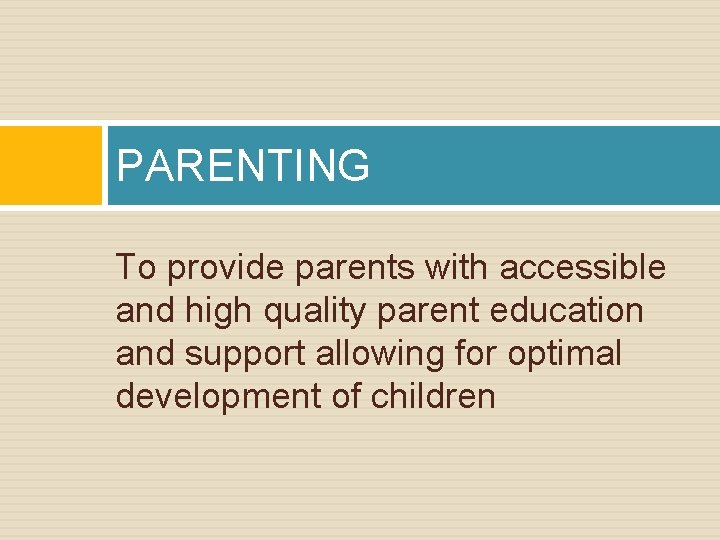 PARENTING

To provide parents with accessible and high quality parent education and support allowing for optimal development of children